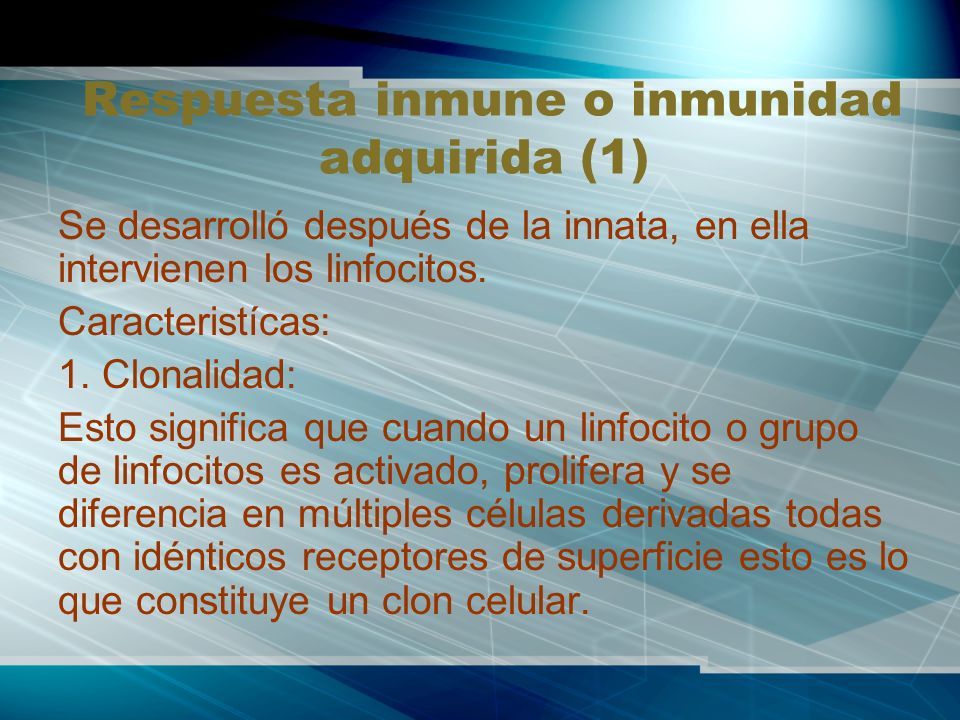 Respuesta inmune o inmunidad adquirida (1)

Se desarrolló después de la innata, en ella intervienen los linfocitos.

Caracteristícas:

1. Clonalidad:

Esto significa que cuando un linfocito o grupo de linfocitos es activado, prolifera y se diferencia en múltiples células derivadas todas con idénticos receptores de superficie esto es lo que constituye un clon celular.